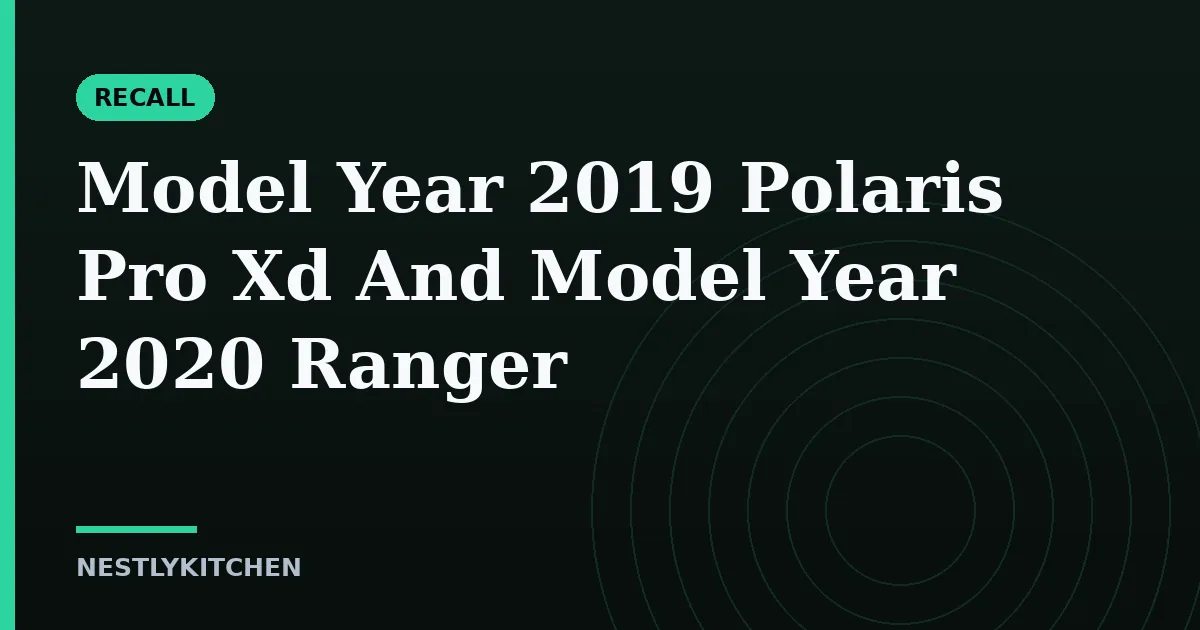 RECALL

Model Year 2019 Polaris Pro Xd And Model Year 2020 Ranger

NESTLYKITCHEN